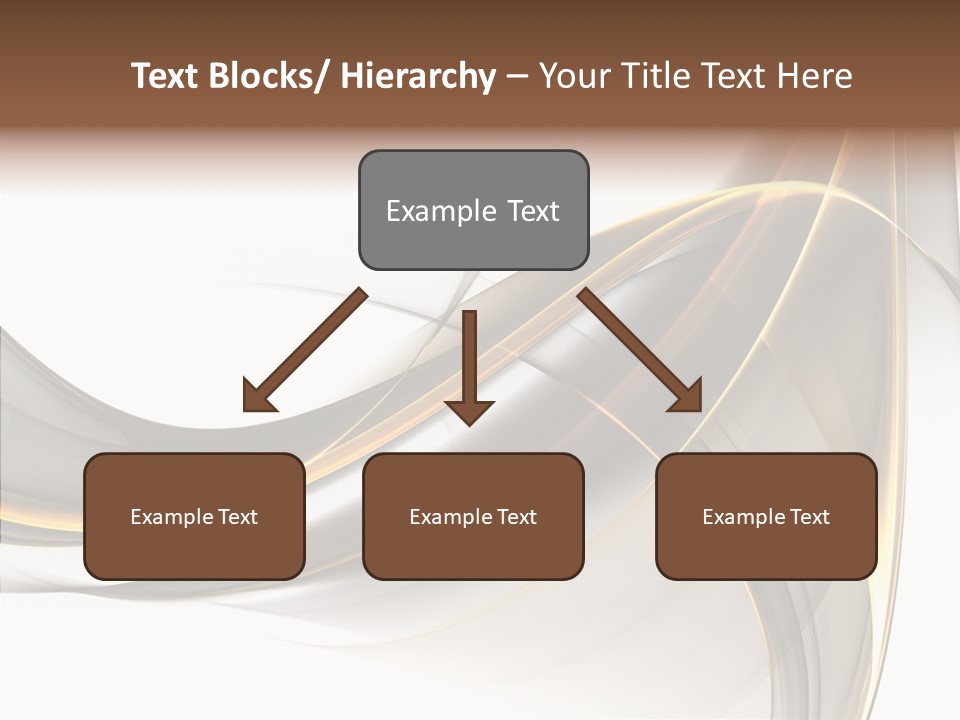 Text Blocks/ Hierarchy – Your Title Text Here

Example Text

Example Text

Example Text

Example Text